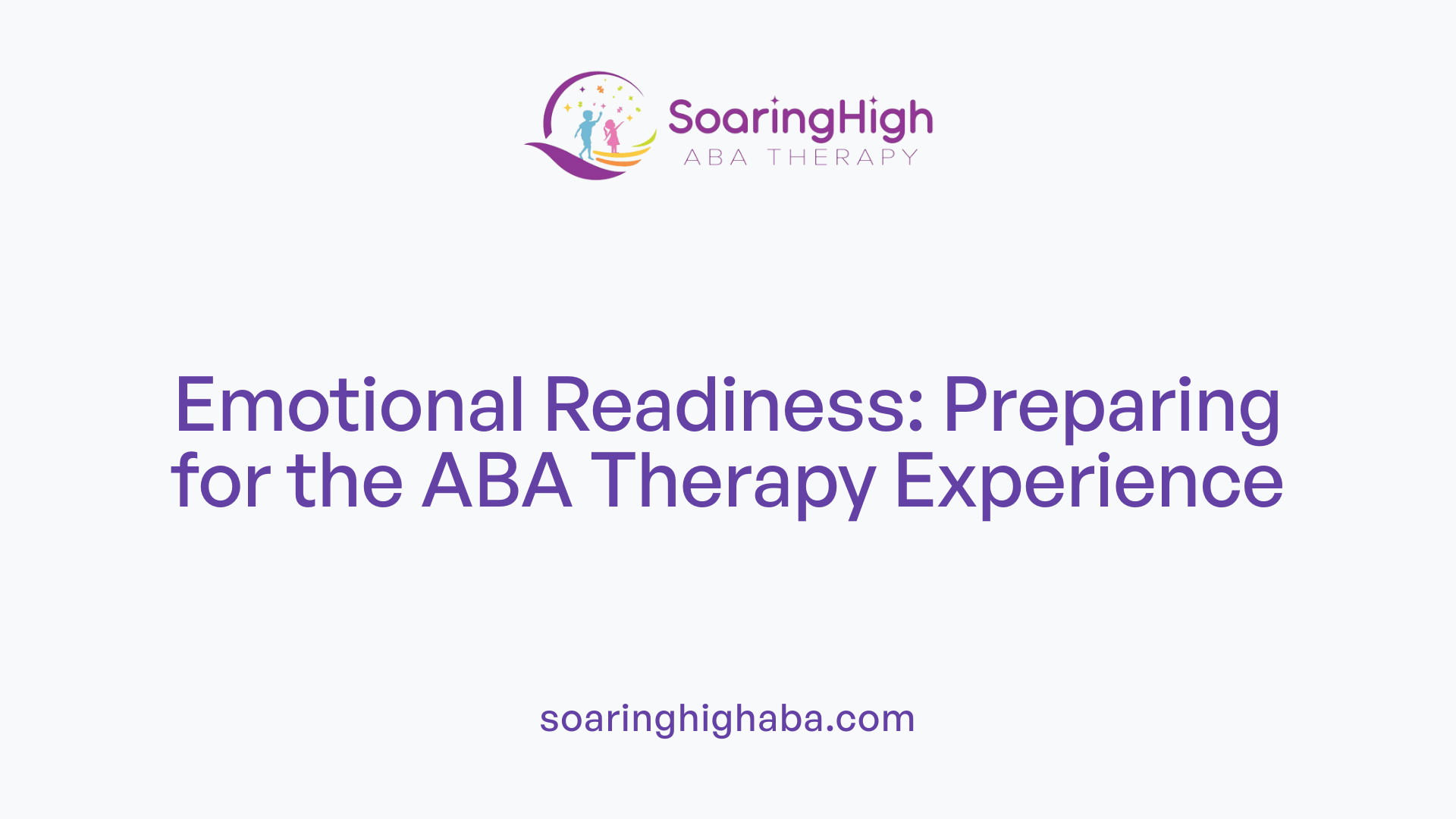 SoaringHigh
ABA THERAPY

Emotional Readiness: Preparing for the ABA Therapy Experience

soaringhighaba.com